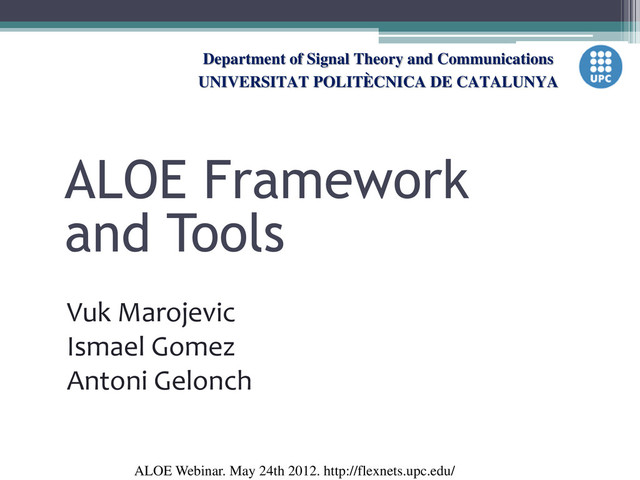 Department of Signal Theory and Communications
UNIVERSITAT POLITÈCNICA DE CATALUNYA

UPC

ALOE Framework and Tools

Vuk Marojevic
Ismael Gomez
Antoni Gelonch

ALOE Webinar. May 24th 2012. http://flexnets.upc.edu/